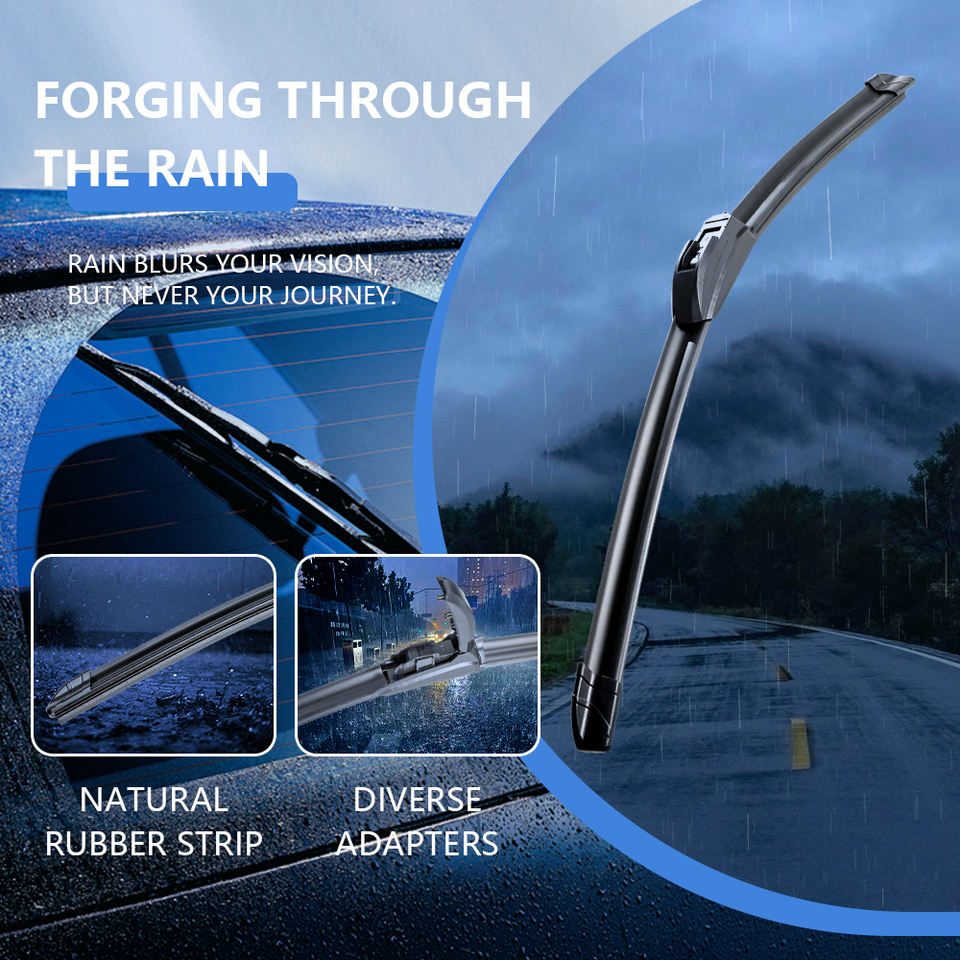 FORGING THROUGH THE RAIN

RAIN BLURS YOUR VISION, BUT NEVER YOUR JOURNEY.

NATURAL RUBBER STRIP

DIVERSE ADAPTERS